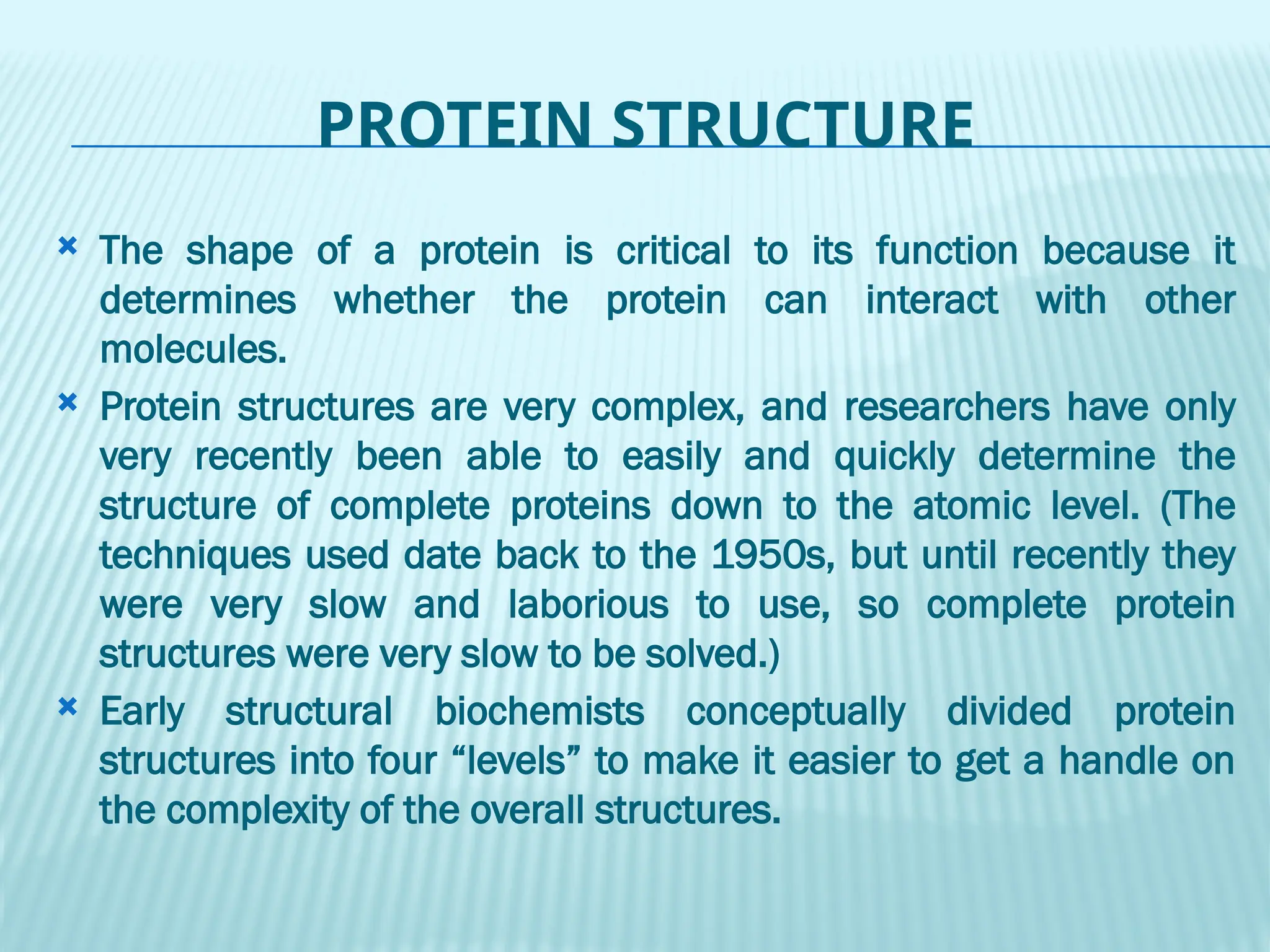 PROTEIN STRUCTURE

The shape of a protein is critical to its function because it determines whether the protein can interact with other molecules.

Protein structures are very complex, and researchers have only very recently been able to easily and quickly determine the structure of complete proteins down to the atomic level. (The techniques used date back to the 1950s, but until recently they were very slow and laborious to use, so complete protein structures were very slow to be solved.)

Early structural biochemists conceptually divided protein structures into four “levels” to make it easier to get a handle on the complexity of the overall structures.